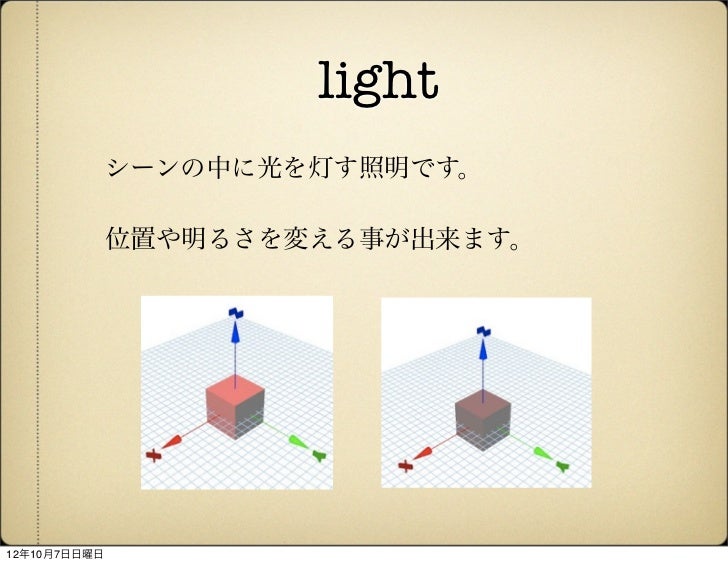 light

シーンの中に光を灯す照明です。

位置や明るさを変える事が出来ます。

12年10月7日日曜日